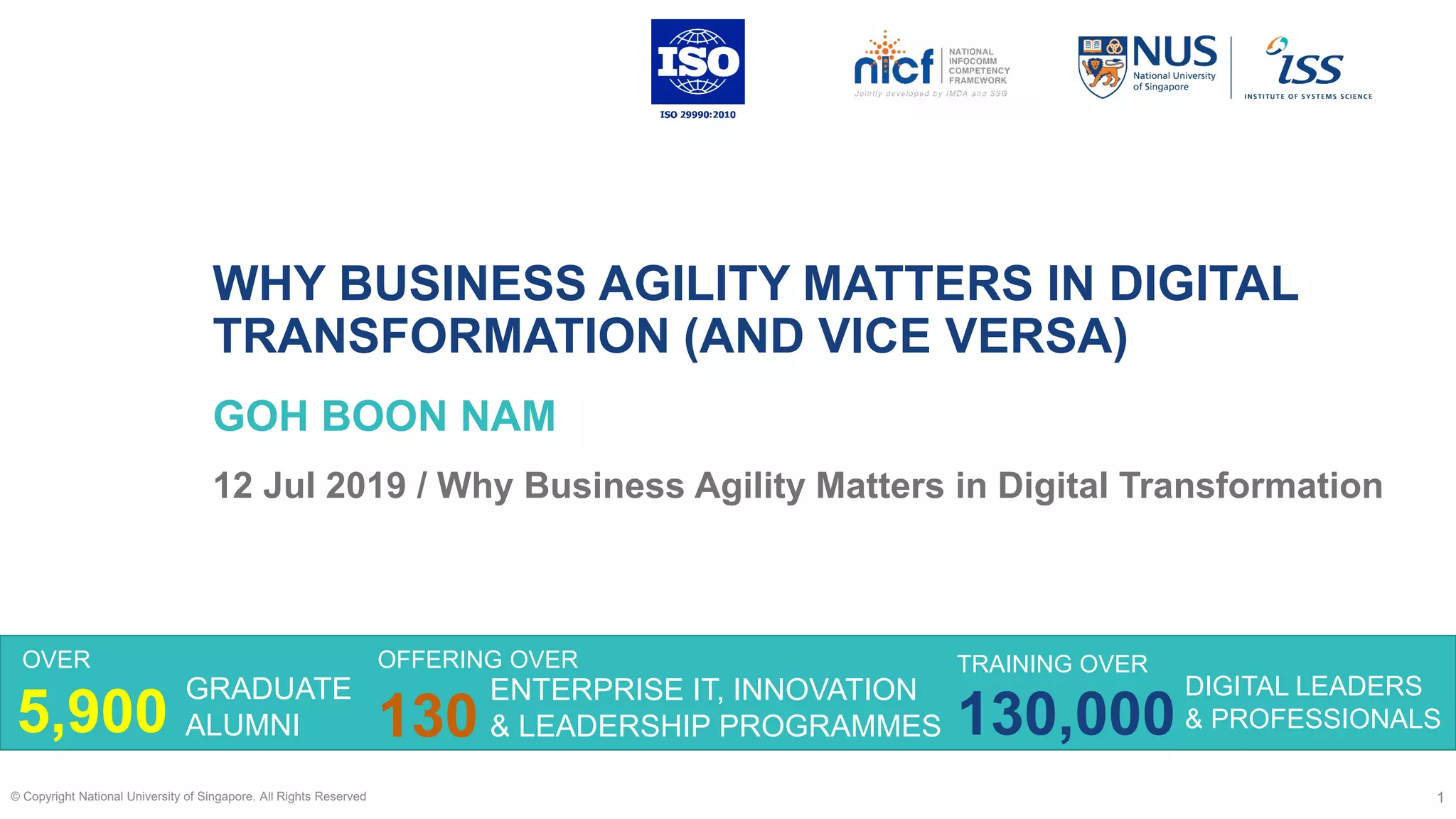 ISO
ISO 29990:2010

nicf NATIONAL INFOCOMM COMPETENCY FRAMEWORK
Jointly developed by IMDA and SSG

NUS National University of Singapore

ISS INSTITUTE OF SYSTEMS SCIENCE

WHY BUSINESS AGILITY MATTERS IN DIGITAL TRANSFORMATION (AND VICE VERSA)

GOH BOON NAM

12 Jul 2019 / Why Business Agility Matters in Digital Transformation

OVER 5,900 GRADUATE ALUMNI

OFFERING OVER 130 ENTERPRISE IT, INNOVATION & LEADERSHIP PROGRAMMES

TRAINING OVER 130,000 DIGITAL LEADERS & PROFESSIONALS

© Copyright National University of Singapore. All Rights Reserved

1